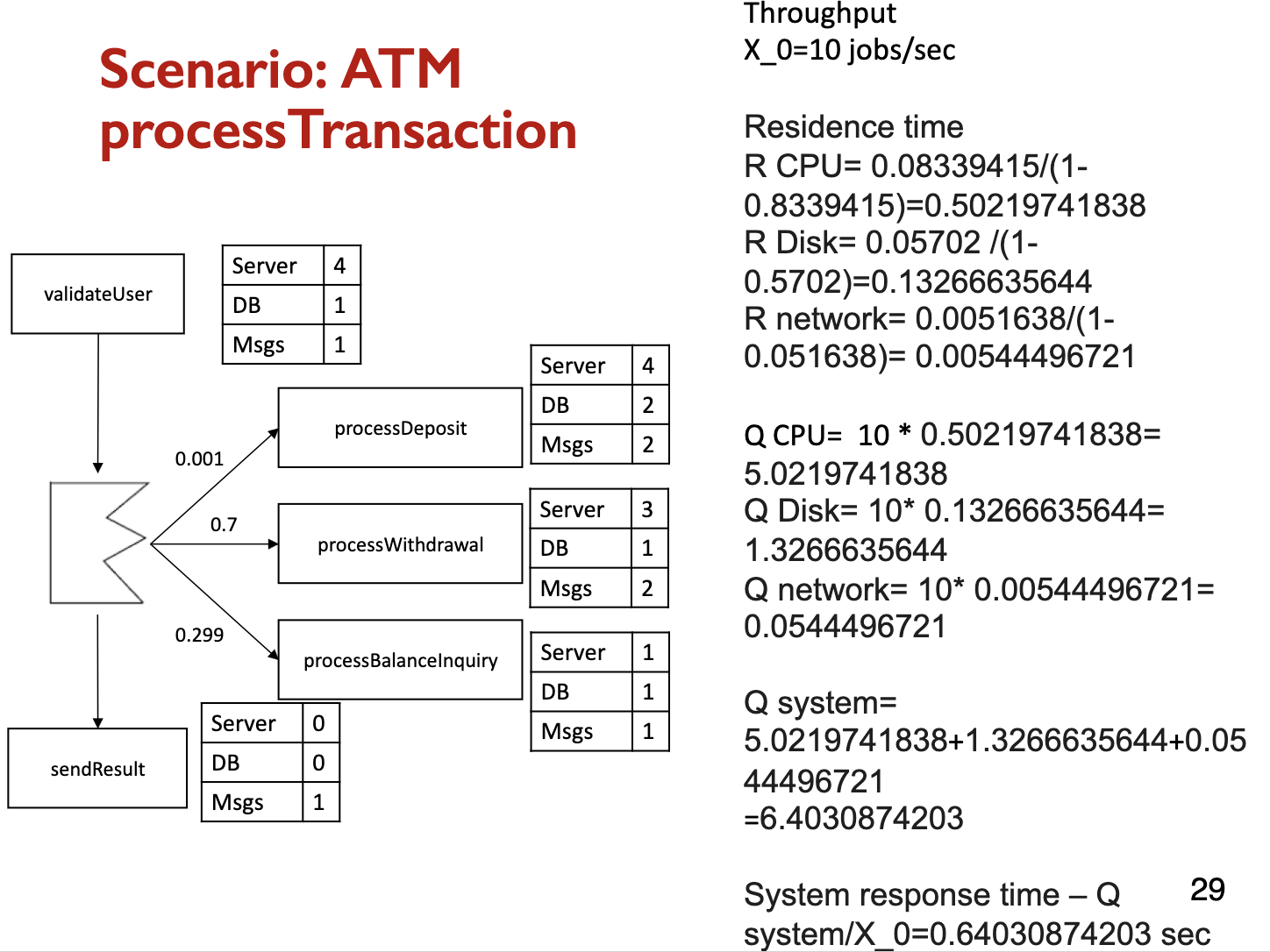 Scenario: ATM processTransaction

validateUser

| Server | 4 |
|---|---|
| DB | 1 |
| Msgs | 1 |

0.001

processDeposit

| Server | 4 |
|---|---|
| DB | 2 |
| Msgs | 2 |

0.7

processWithdrawal

| Server | 3 |
|---|---|
| DB | 1 |
| Msgs | 2 |

0.299

processBalanceInquiry

| Server | 1 |
|---|---|
| DB | 1 |
| Msgs | 1 |

sendResult

| Server | 0 |
|---|---|
| DB | 0 |
| Msgs | 1 |

Throughput
X_0=10 jobs/sec

Residence time
R CPU= 0.08339415/(1-0.8339415)=0.50219741838
R Disk= 0.05702 /(1-0.5702)=0.13266635644
R network= 0.0051638/(1-0.051638)= 0.00544496721

Q CPU= 10 * 0.50219741838= 5.0219741838
Q Disk= 10* 0.13266635644= 1.3266635644
Q network= 10* 0.00544496721= 0.0544496721

Q system= 5.0219741838+1.3266635644+0.0544496721 =6.4030874203

System response time – Q system/X_0=0.64030874203 sec

29